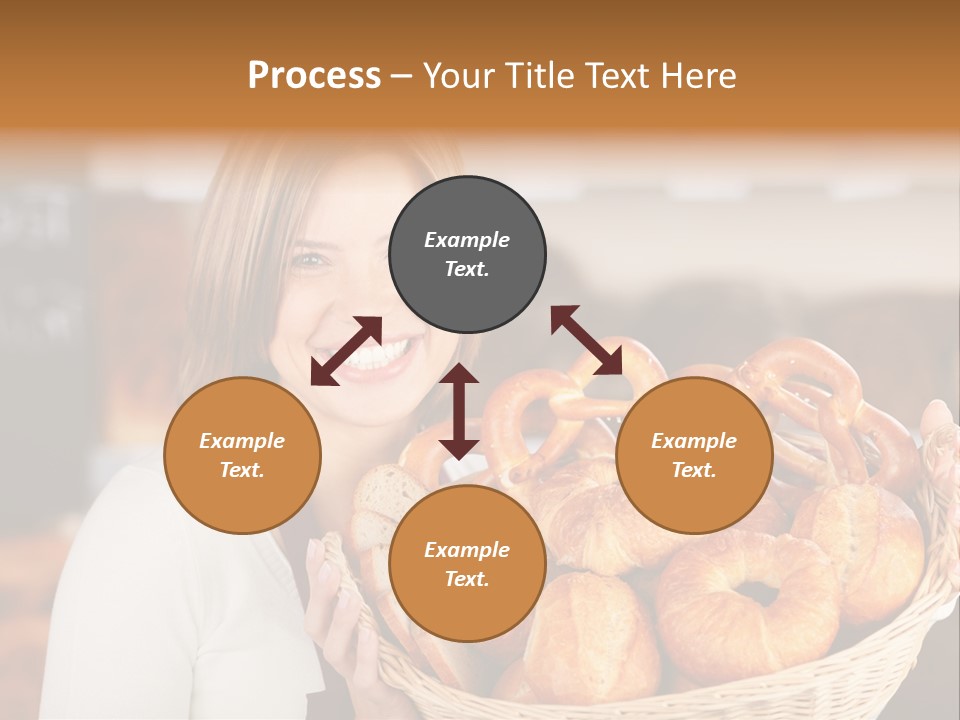 Process – Your Title Text Here

Example Text.

Example Text.

Example Text.

Example Text.